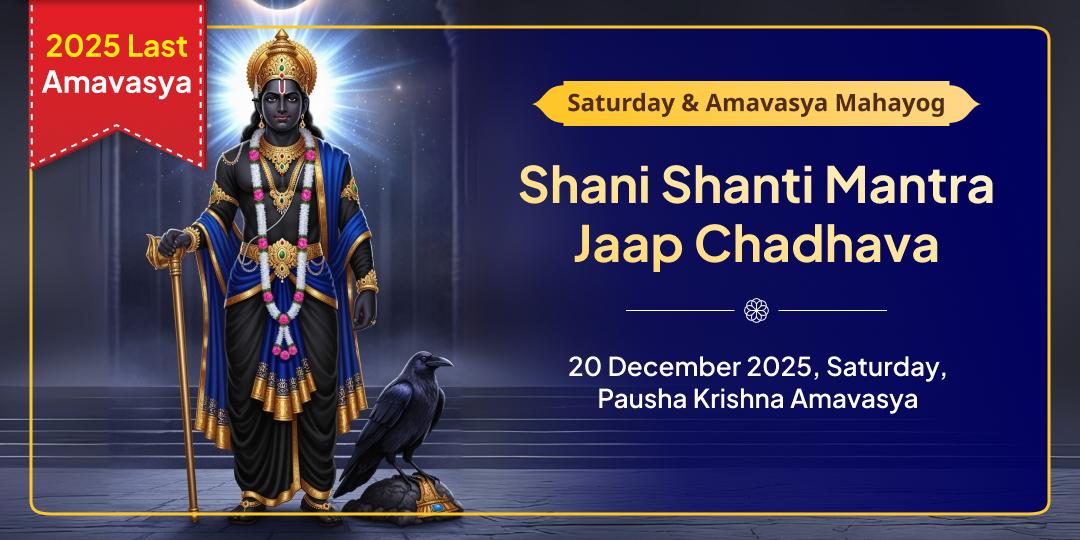 2025 Last Amavasya

Saturday & Amavasya Mahayog

Shani Shanti Mantra Jaap Chadhava

20 December 2025, Saturday, Pausha Krishna Amavasya